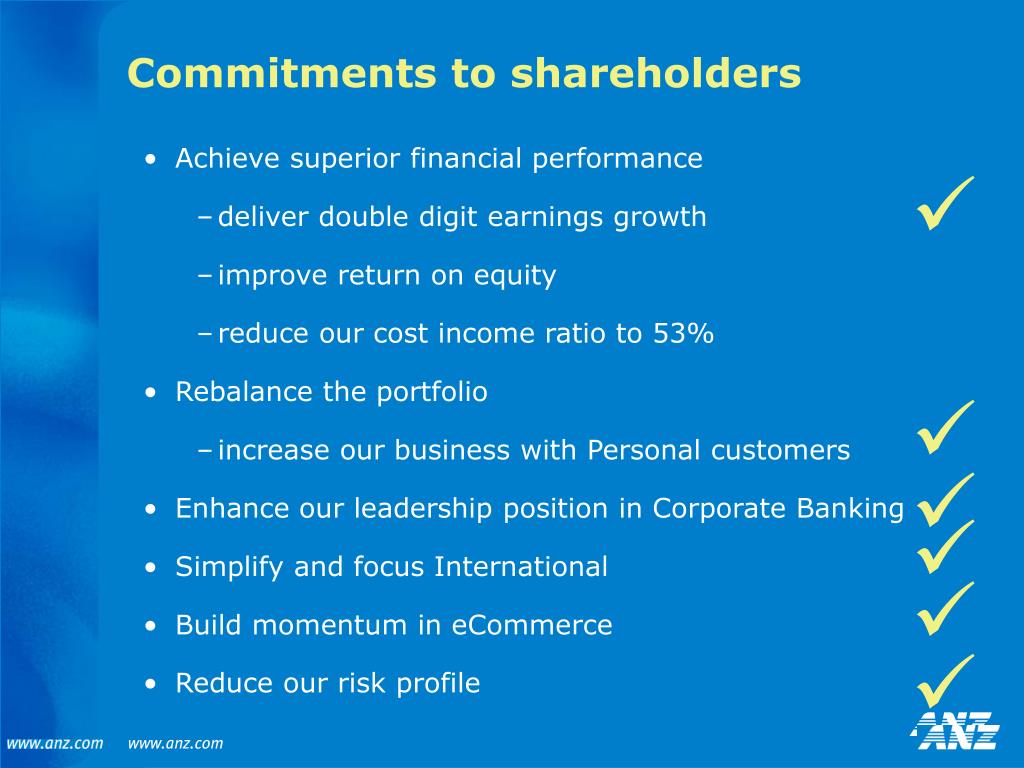 Commitments to shareholders

• Achieve superior financial performance
– deliver double digit earnings growth ✓
– improve return on equity
– reduce our cost income ratio to 53%
• Rebalance the portfolio
– increase our business with Personal customers ✓
• Enhance our leadership position in Corporate Banking ✓
• Simplify and focus International ✓
• Build momentum in eCommerce ✓
• Reduce our risk profile ✓

www.anz.com www.anz.com

ANZ